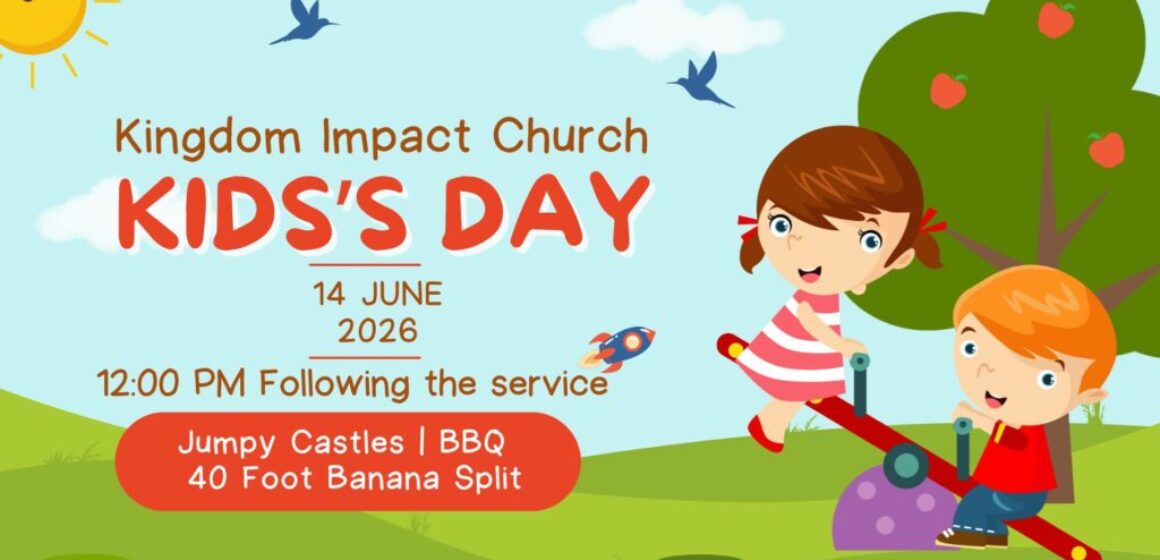 Kingdom Impact Church
KIDS'S DAY

14 JUNE
2026

12:00 PM Following the service

Jumpy Castles | BBQ
40 Foot Banana Split